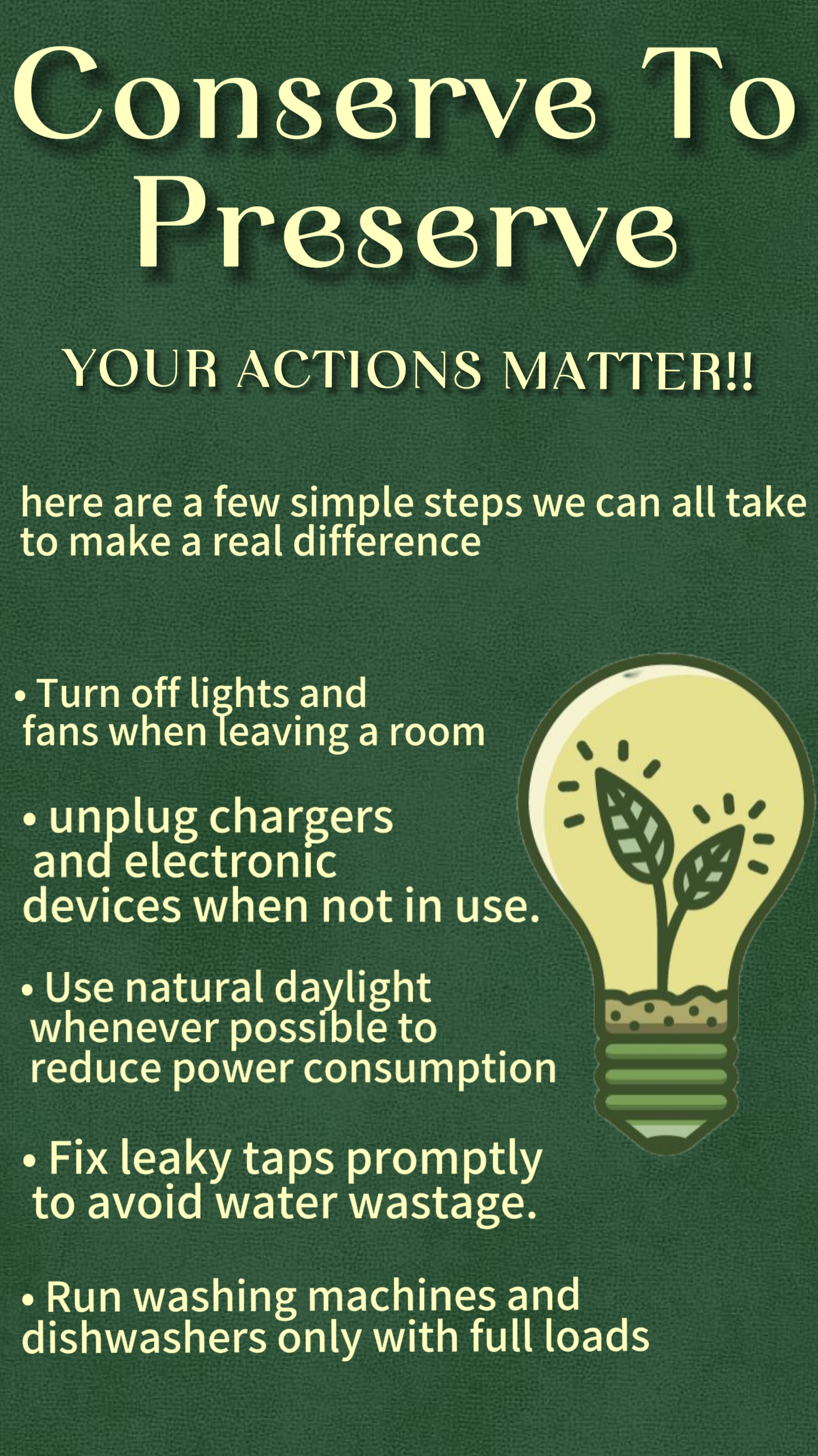 Conserve To Preserve

YOUR ACTIONS MATTER!!

here are a few simple steps we can all take to make a real difference

• Turn off lights and fans when leaving a room

• unplug chargers and electronic devices when not in use.

• Use natural daylight whenever possible to reduce power consumption

• Fix leaky taps promptly to avoid water wastage.

• Run washing machines and dishwashers only with full loads